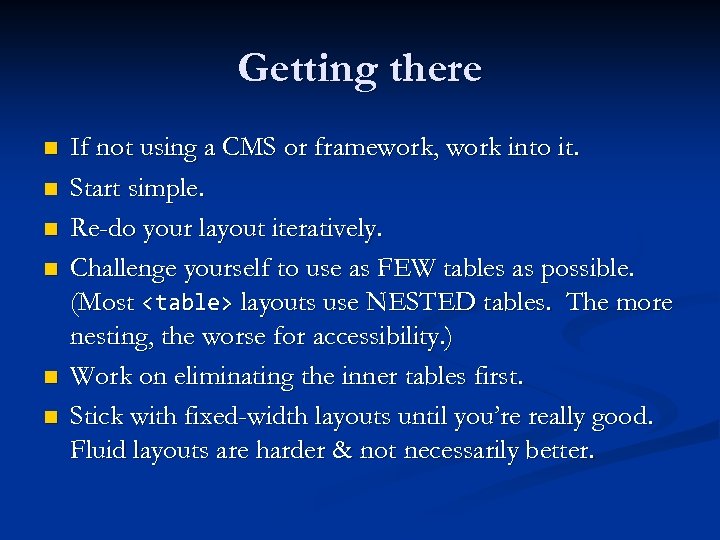 Getting there

- If not using a CMS or framework, work into it.
- Start simple.
- Re-do your layout iteratively.
- Challenge yourself to use as FEW tables as possible. (Most <table> layouts use NESTED tables. The more nesting, the worse for accessibility.)
- Work on eliminating the inner tables first.
- Stick with fixed-width layouts until you're really good. Fluid layouts are harder & not necessarily better.